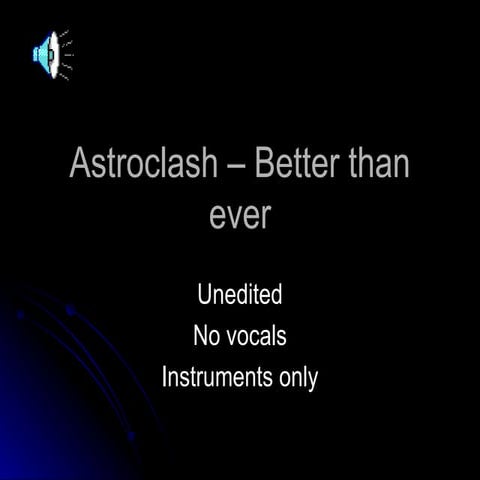 Astroclash – Better than ever

Unedited
No vocals
Instruments only